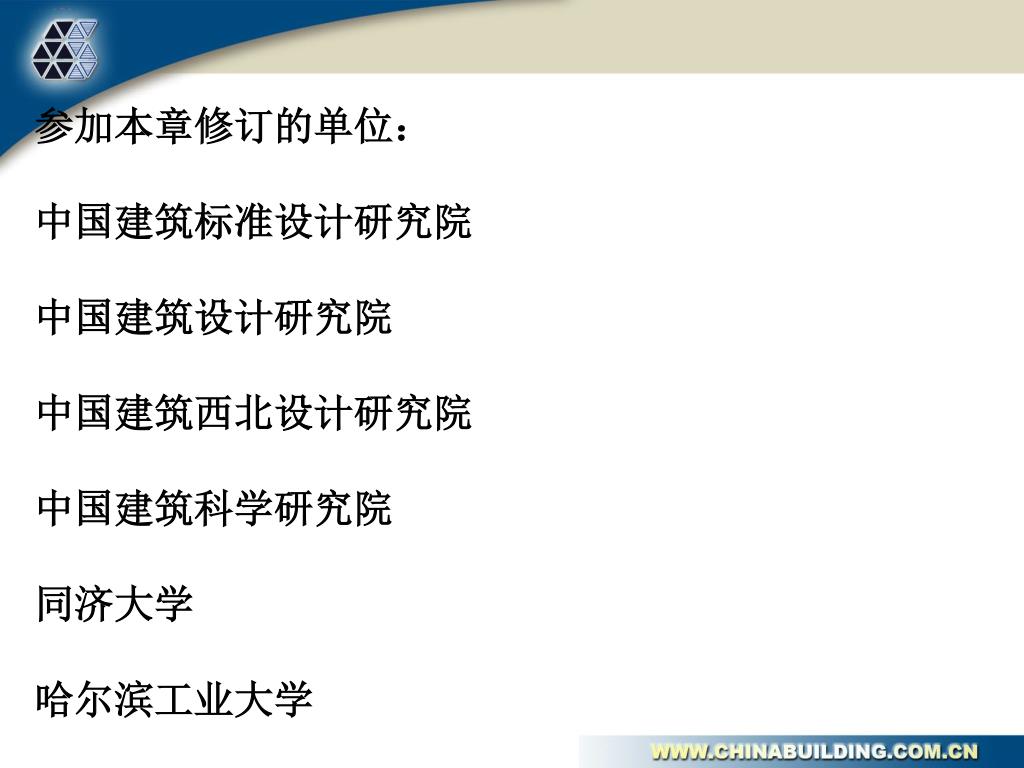 参加本章修订的单位：

中国建筑标准设计研究院

中国建筑设计研究院

中国建筑西北设计研究院

中国建筑科学研究院

同济大学

哈尔滨工业大学

WWW.CHINABUILDING.COM.CN